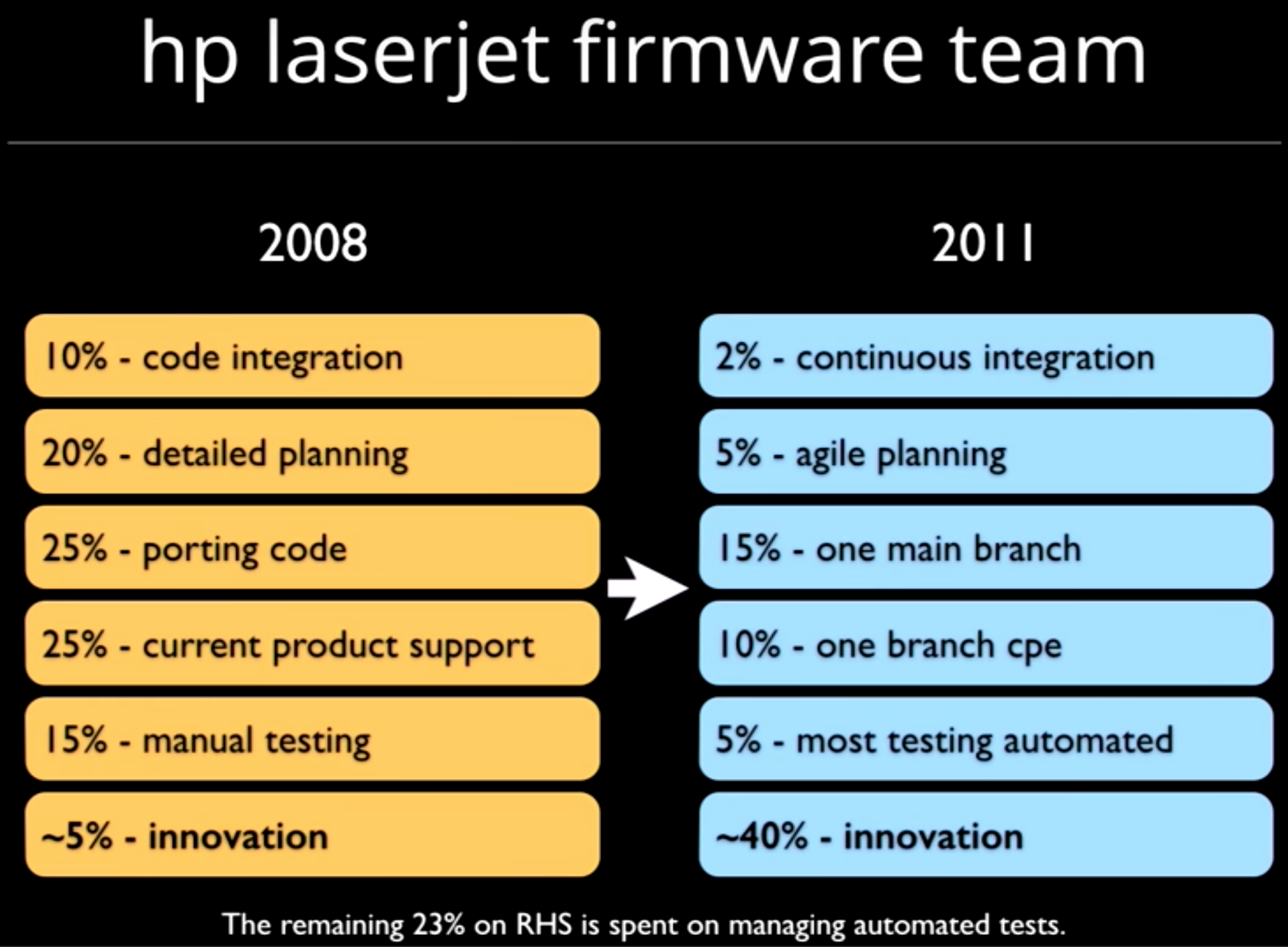 hp laserjet firmware team

2008

10% - code integration

20% - detailed planning

25% - porting code

25% - current product support

15% - manual testing

~5% - innovation

2011

2% - continuous integration

5% - agile planning

15% - one main branch

10% - one branch cpe

5% - most testing automated

~40% - innovation

The remaining 23% on RHS is spent on managing automated tests.